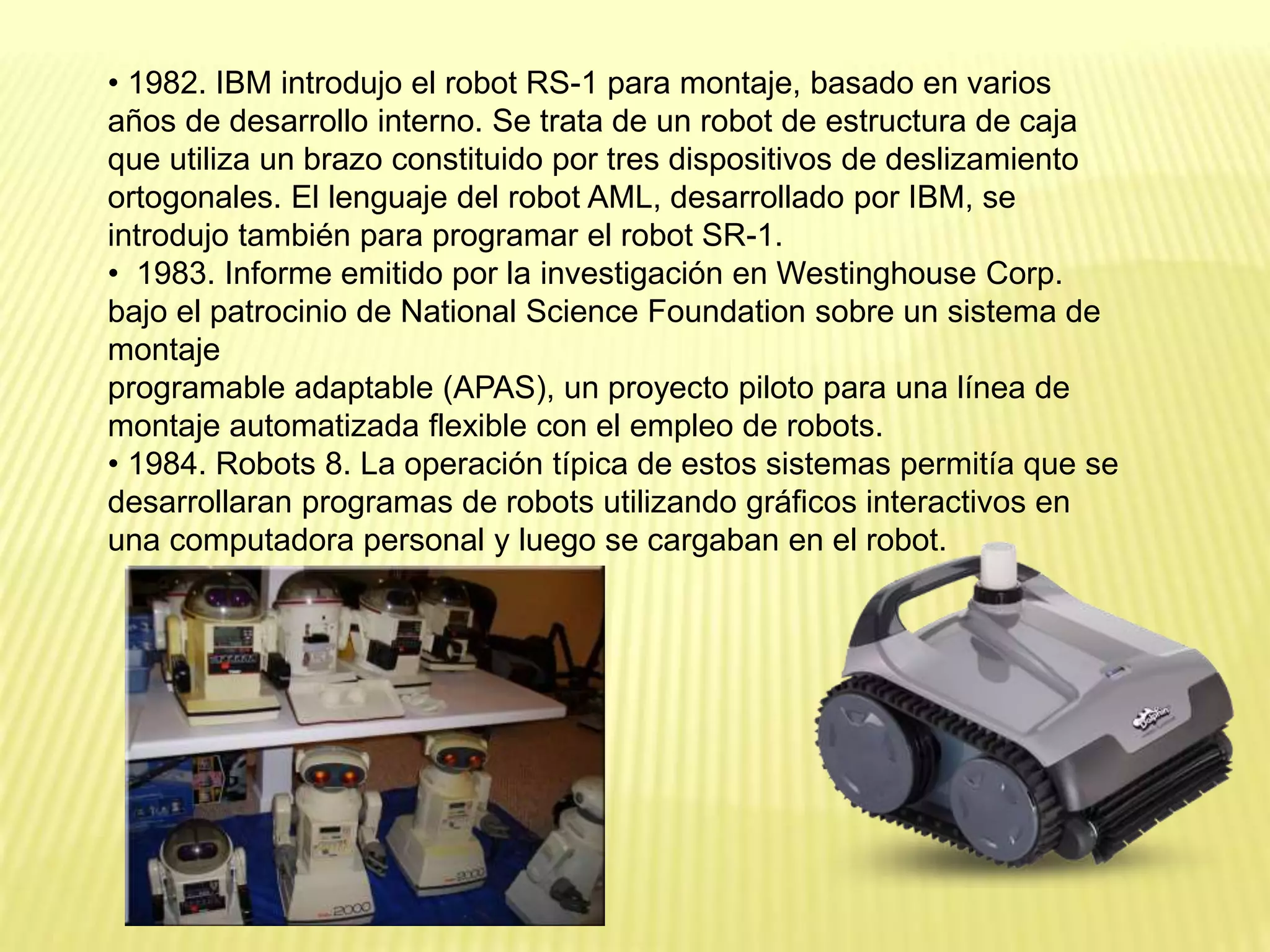 • 1982. IBM introdujo el robot RS-1 para montaje, basado en varios años de desarrollo interno. Se trata de un robot de estructura de caja que utiliza un brazo constituido por tres dispositivos de deslizamiento ortogonales. El lenguaje del robot AML, desarrollado por IBM, se introdujo también para programar el robot SR-1.

• 1983. Informe emitido por la investigación en Westinghouse Corp. bajo el patrocinio de National Science Foundation sobre un sistema de montaje
programable adaptable (APAS), un proyecto piloto para una línea de montaje automatizada flexible con el empleo de robots.

• 1984. Robots 8. La operación típica de estos sistemas permitía que se desarrollaran programas de robots utilizando gráficos interactivos en una computadora personal y luego se cargaban en el robot.

2000

2000

Dolphin